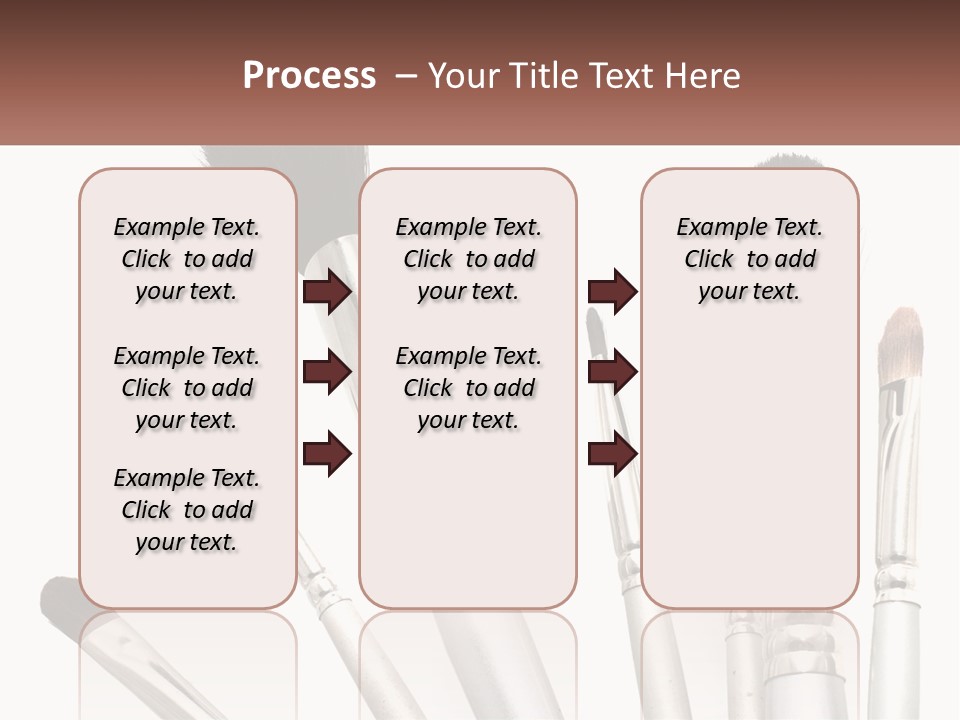 Process – Your Title Text Here

Example Text. Click to add your text.

Example Text. Click to add your text.

Example Text. Click to add your text.

Example Text. Click to add your text.

Example Text. Click to add your text.

Example Text. Click to add your text.